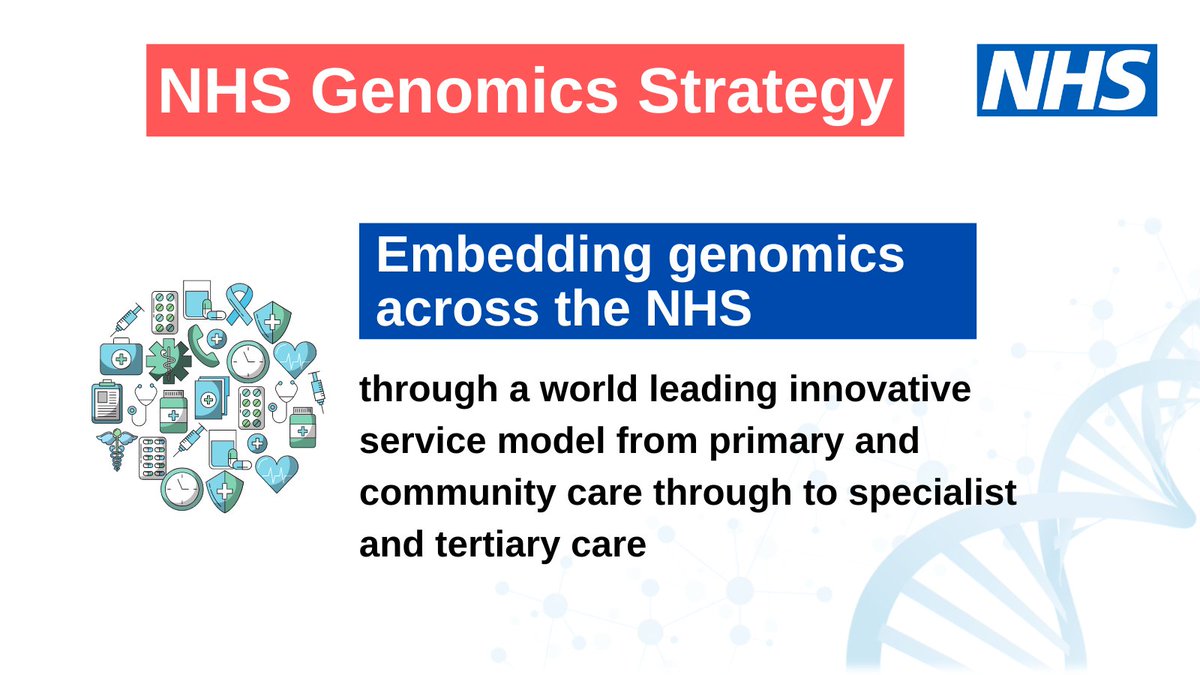 NHS Genomics Strategy

NHS

Embedding genomics across the NHS

through a world leading innovative service model from primary and community care through to specialist and tertiary care